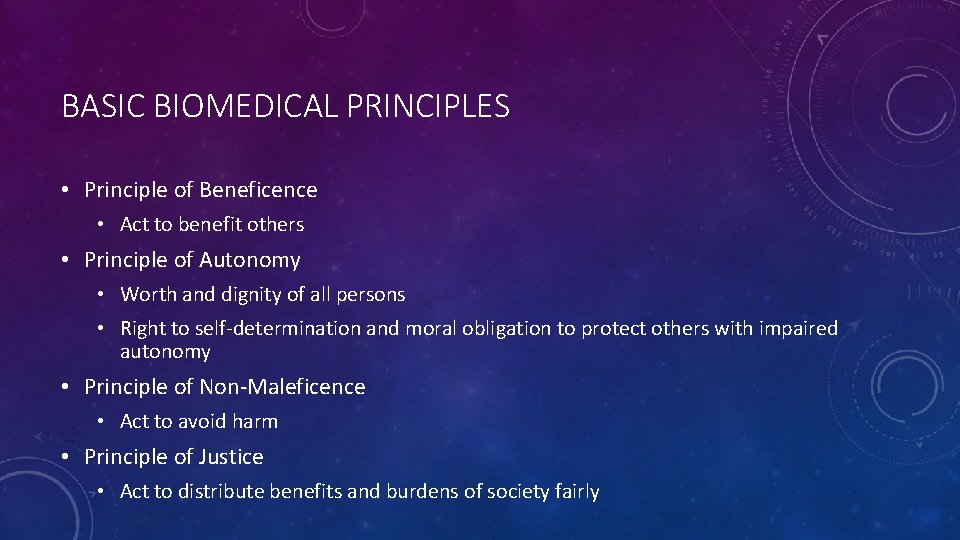 BASIC BIOMEDICAL PRINCIPLES

• Principle of Beneficence
  • Act to benefit others
• Principle of Autonomy
  • Worth and dignity of all persons
  • Right to self-determination and moral obligation to protect others with impaired autonomy
• Principle of Non-Maleficence
  • Act to avoid harm
• Principle of Justice
  • Act to distribute benefits and burdens of society fairly